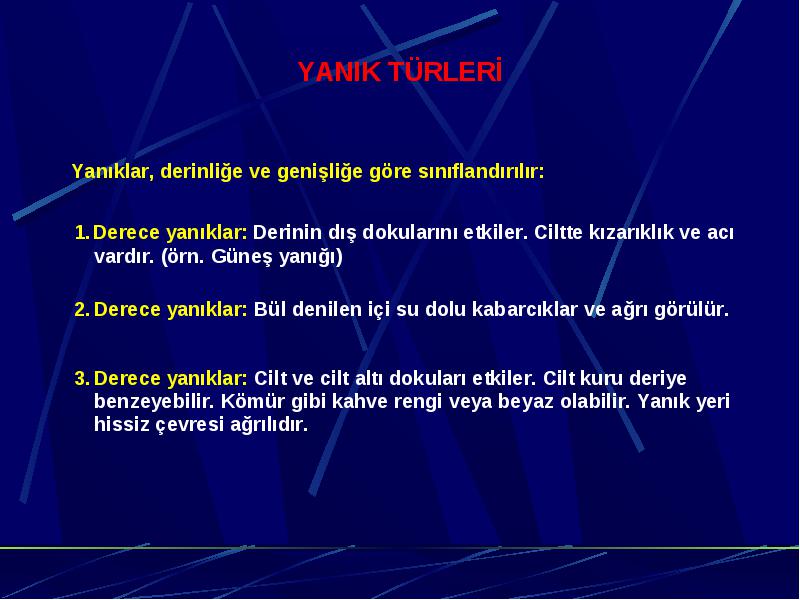 YANIK TÜRLERİ

Yanıklar, derinliğe ve genişliğe göre sınıflandırılır:

1. Derece yanıklar: Derinin dış dokularını etkiler. Ciltte kızarıklık ve acı vardır. (örn. Güneş yanığı)

2. Derece yanıklar: Bül denilen içi su dolu kabarcıklar ve ağrı görülür.

3. Derece yanıklar: Cilt ve cilt altı dokuları etkiler. Cilt kuru deriye benzeyebilir. Kömür gibi kahve rengi veya beyaz olabilir. Yanık yeri hissiz çevresi ağrılıdır.